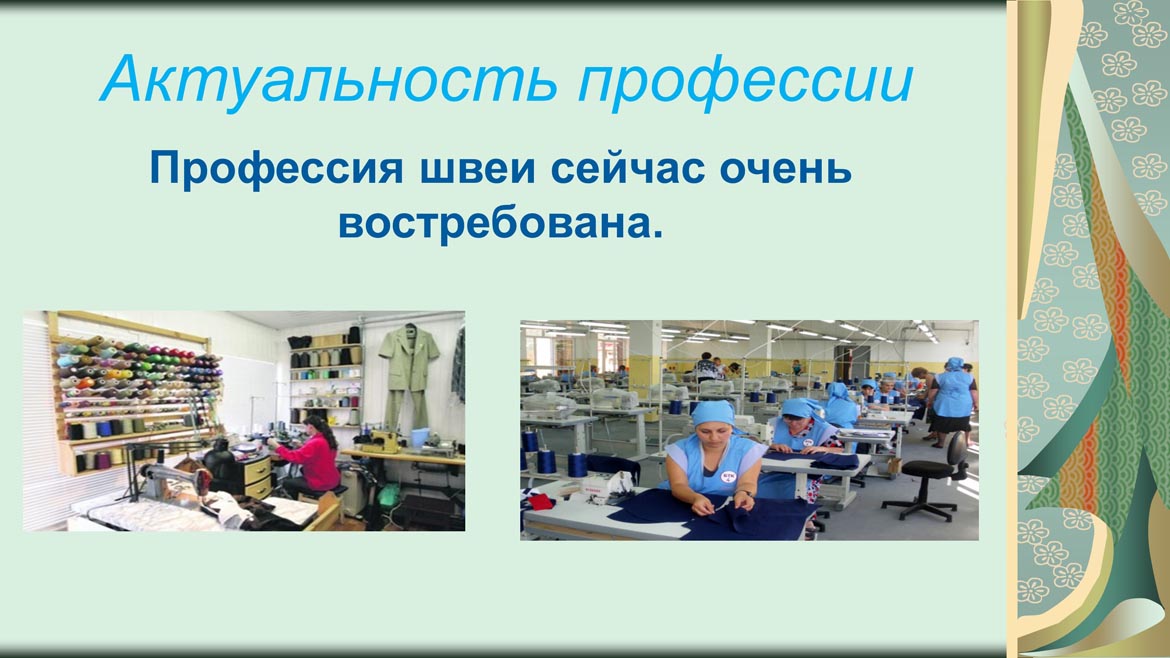 Актуальность профессии

Профессия швеи сейчас очень востребована.